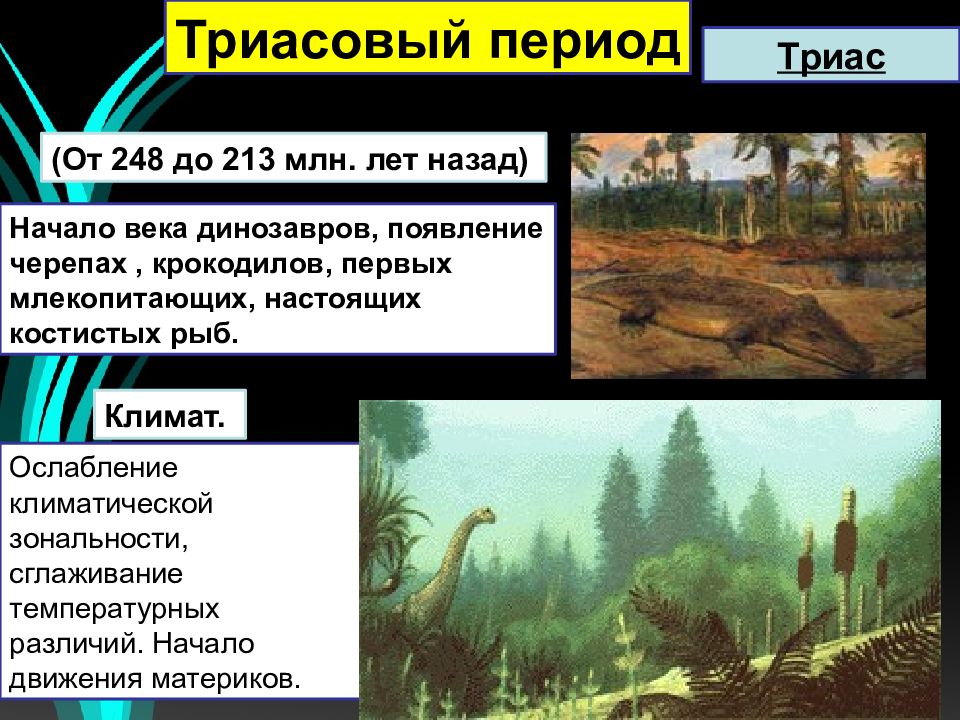 Триасовый период

Триас

(От 248 до 213 млн. лет назад)

Начало века динозавров, появление черепах , крокодилов, первых млекопитающих, настоящих костистых рыб.

Климат.

Ослабление климатической зональности, сглаживание температурных различий. Начало движения материков.